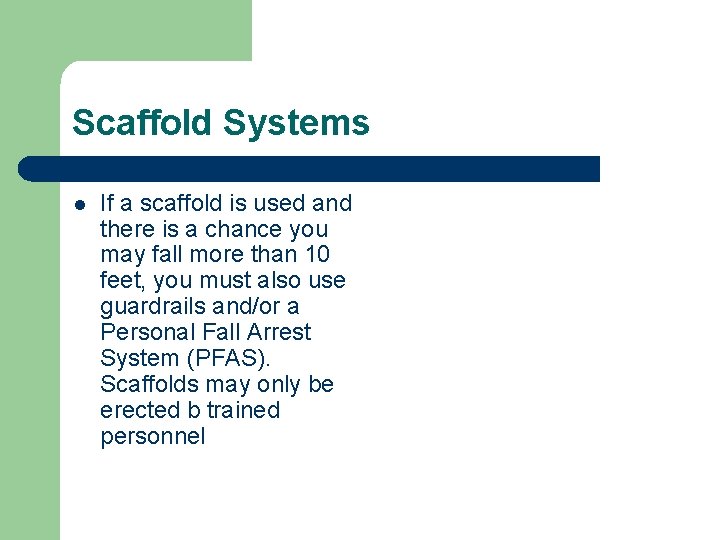 Scaffold Systems

- If a scaffold is used and there is a chance you may fall more than 10 feet, you must also use guardrails and/or a Personal Fall Arrest System (PFAS). Scaffolds may only be erected b trained personnel